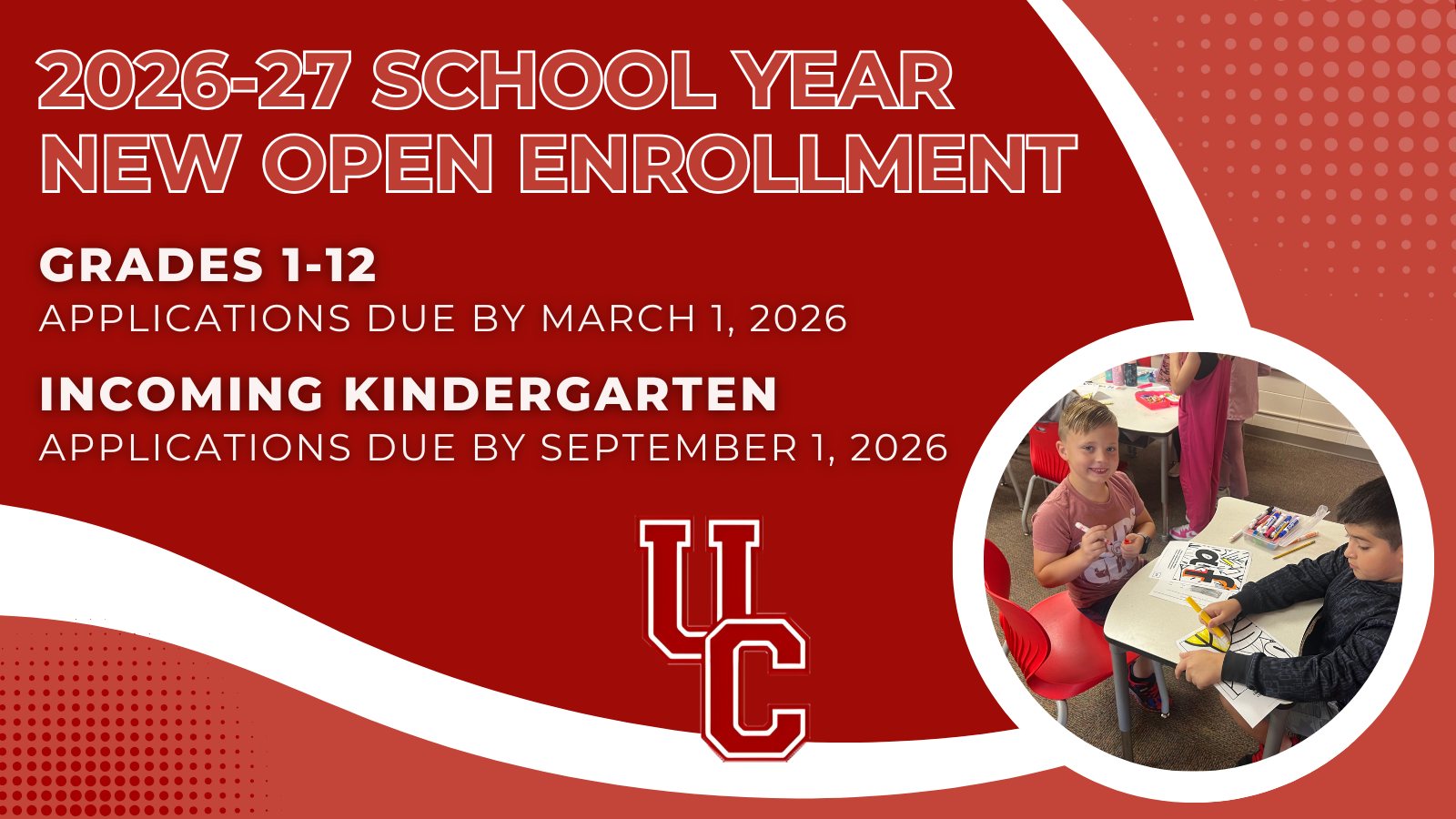 2026-27 SCHOOL YEAR
NEW OPEN ENROLLMENT

GRADES 1-12
APPLICATIONS DUE BY MARCH 1, 2026

INCOMING KINDERGARTEN
APPLICATIONS DUE BY SEPTEMBER 1, 2026

UC